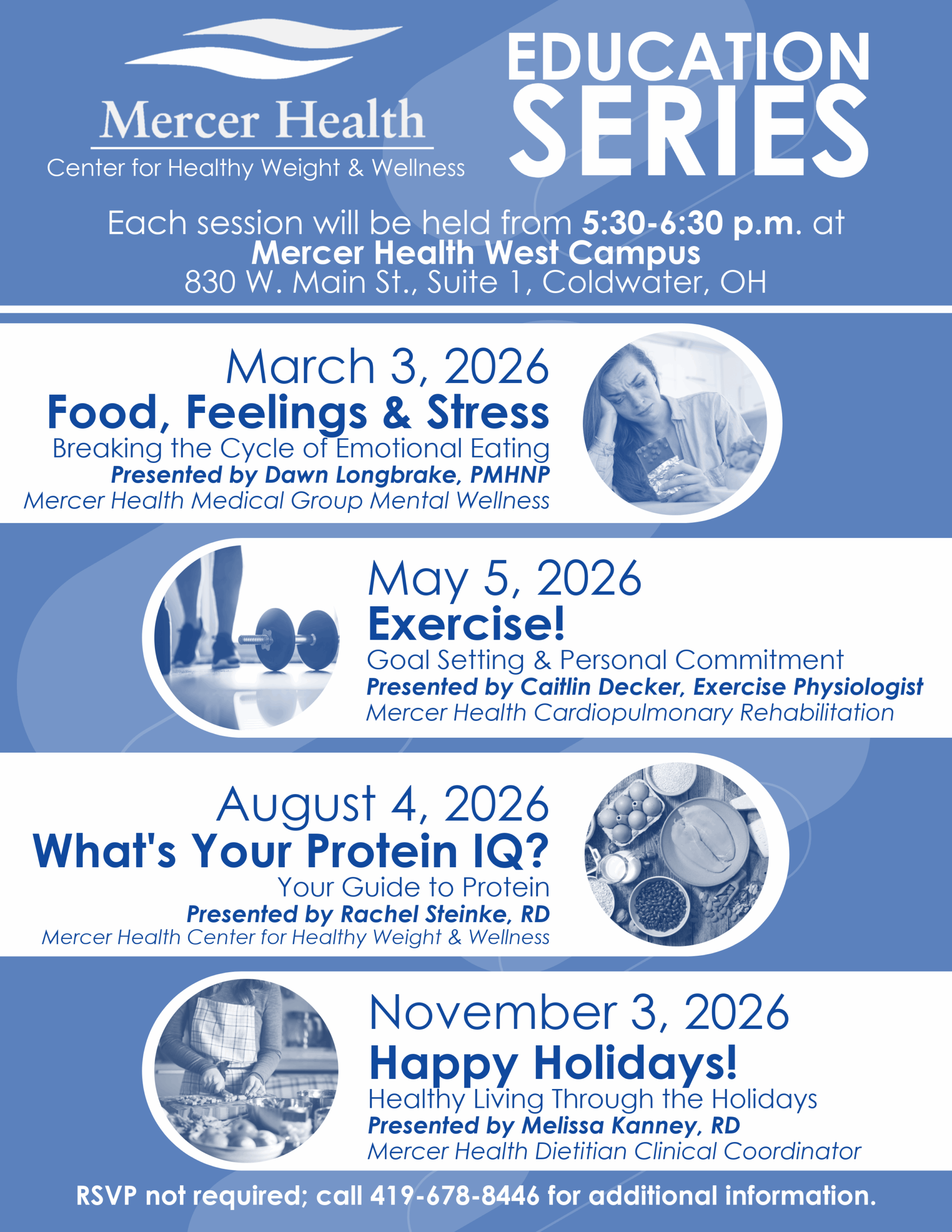 Mercer Health
Center for Healthy Weight & Wellness

EDUCATION SERIES

Each session will be held from 5:30-6:30 p.m. at
Mercer Health West Campus
830 W. Main St., Suite 1, Coldwater, OH

March 3, 2026
Food, Feelings & Stress
Breaking the Cycle of Emotional Eating
Presented by Dawn Longbrake, PMHNP
Mercer Health Medical Group Mental Wellness

May 5, 2026
Exercise!
Goal Setting & Personal Commitment
Presented by Caitlin Decker, Exercise Physiologist
Mercer Health Cardiopulmonary Rehabilitation

August 4, 2026
What's Your Protein IQ?
Your Guide to Protein
Presented by Rachel Steinke, RD
Mercer Health Center for Healthy Weight & Wellness

November 3, 2026
Happy Holidays!
Healthy Living Through the Holidays
Presented by Melissa Kanney, RD
Mercer Health Dietitian Clinical Coordinator

RSVP not required; call 419-678-8446 for additional information.